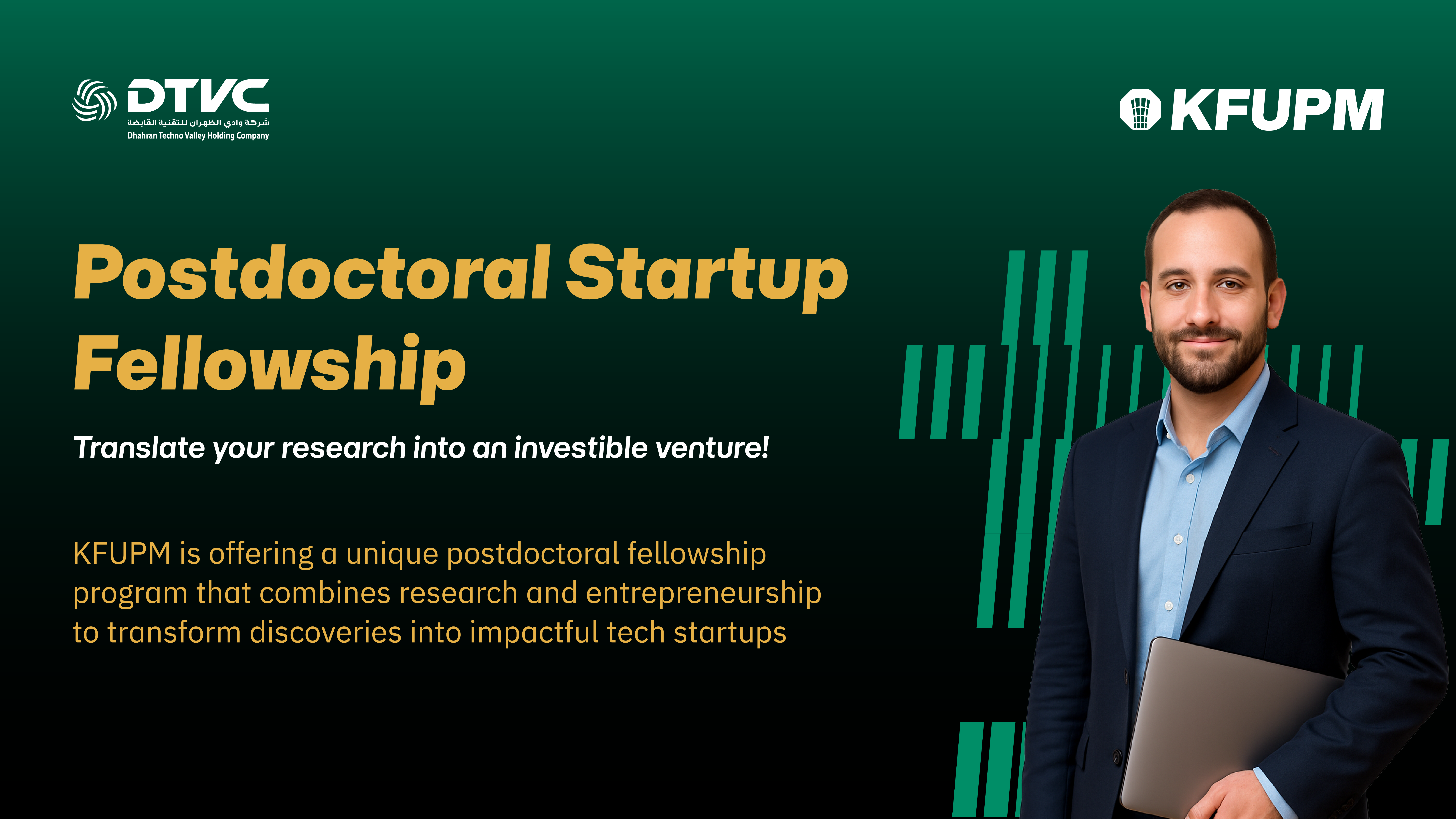 DTVC
شركة وادي الظهران للتقنية القابضة
Dhahran Techno Valley Holding Company

KFUPM

Postdoctoral Startup Fellowship

Translate your research into an investible venture!

KFUPM is offering a unique postdoctoral fellowship program that combines research and entrepreneurship to transform discoveries into impactful tech startups